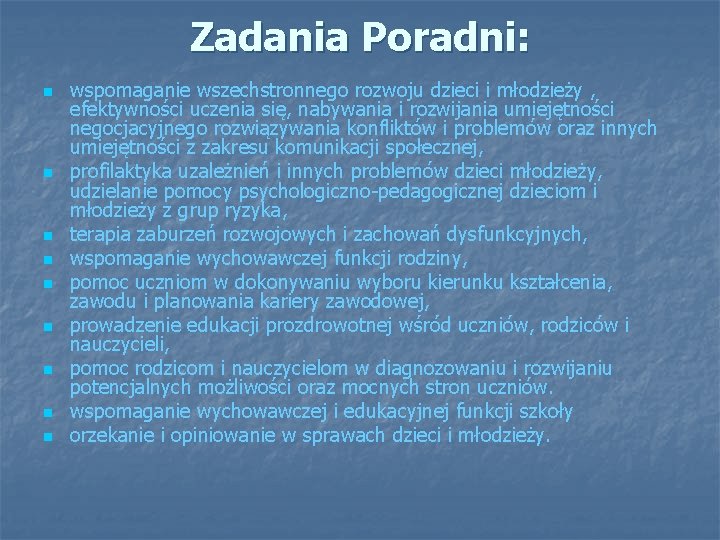 Zadania Poradni:

- wspomaganie wszechstronnego rozwoju dzieci i młodzieży , efektywności uczenia się, nabywania i rozwijania umiejętności negocjacyjnego rozwiązywania konfliktów i problemów oraz innych umiejętności z zakresu komunikacji społecznej,
- profilaktyka uzależnień i innych problemów dzieci młodzieży, udzielanie pomocy psychologiczno-pedagogicznej dzieciom i młodzieży z grup ryzyka,
- terapia zaburzeń rozwojowych i zachowań dysfunkcyjnych,
- wspomaganie wychowawczej funkcji rodziny,
- pomoc uczniom w dokonywaniu wyboru kierunku kształcenia, zawodu i planowania kariery zawodowej,
- prowadzenie edukacji prozdrowotnej wśród uczniów, rodziców i nauczycieli,
- pomoc rodzicom i nauczycielom w diagnozowaniu i rozwijaniu potencjalnych możliwości oraz mocnych stron uczniów.
- wspomaganie wychowawczej i edukacyjnej funkcji szkoły
- orzekanie i opiniowanie w sprawach dzieci i młodzieży.